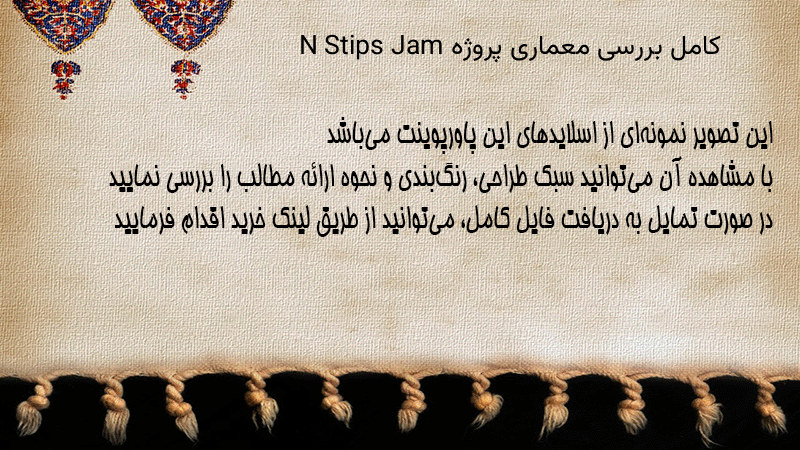 کامل بررسی معماری پروژه N Stips Jam

این تصویر نمونه‌ای از اسلایدهای این پاورپوینت می‌باشد
با مشاهده آن می‌توانید سبک طراحی، رنگ‌بندی و نحوه ارائه مطالب را بررسی نمایید
در صورت تمایل به دریافت فایل کامل، می‌توانید از طریق لینک خرید اقدام فرمایید